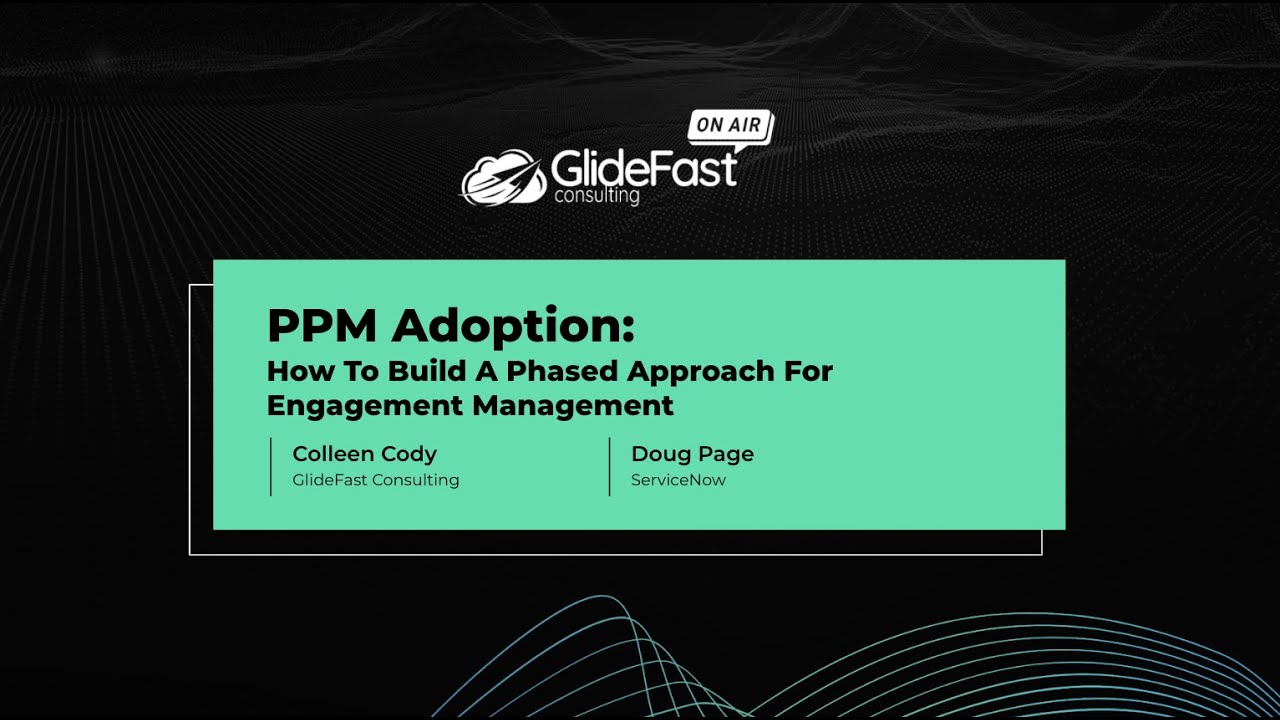 ON AIR
GlideFast consulting

PPM Adoption:
How To Build A Phased Approach For Engagement Management

Colleen Cody
GlideFast Consulting

Doug Page
ServiceNow